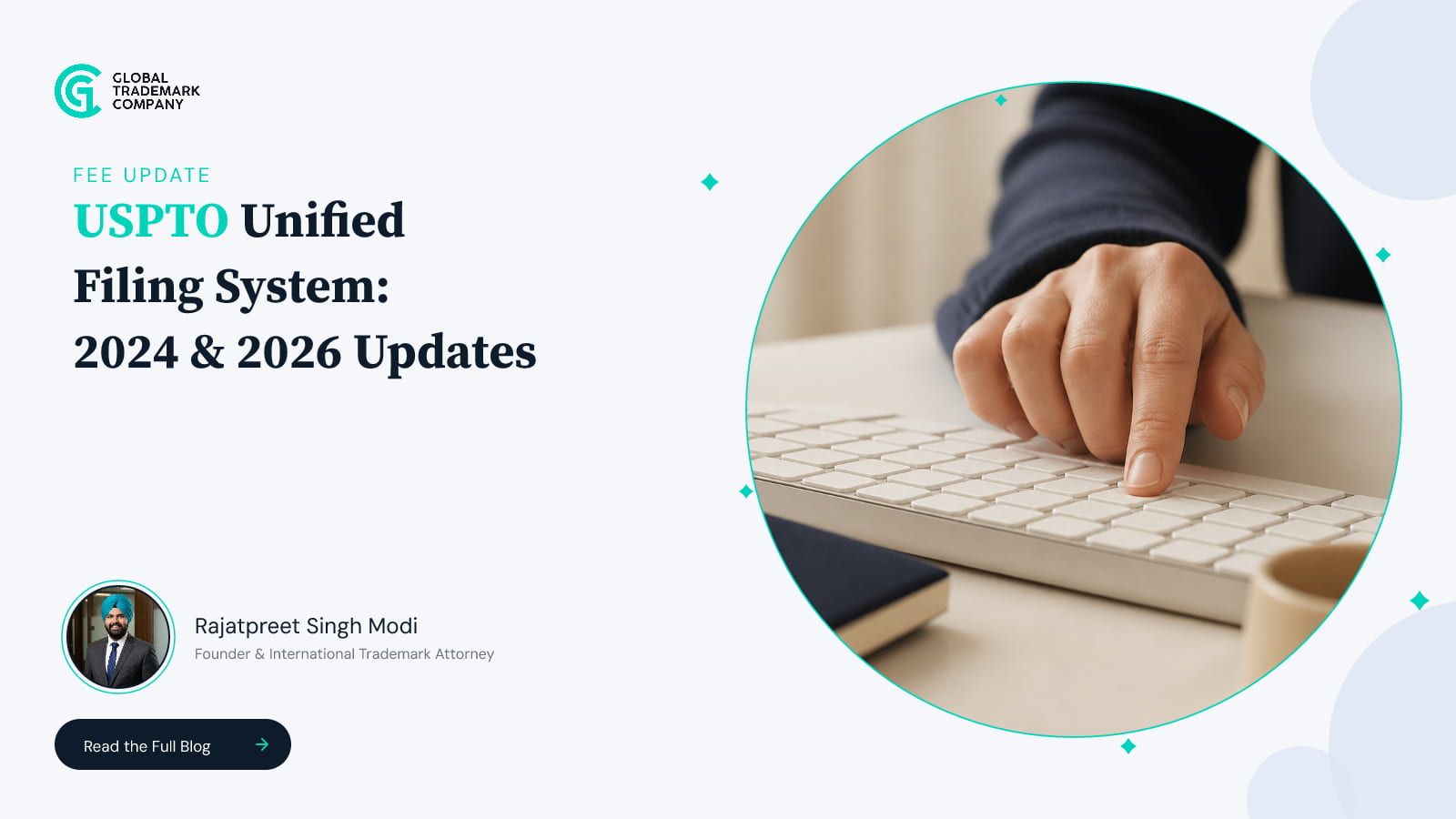 GLOBAL TRADEMARK COMPANY

FEE UPDATE

USPTO Unified Filing System: 2024 & 2026 Updates

Rajatpreet Singh Modi

Founder & International Trademark Attorney

Read the Full Blog